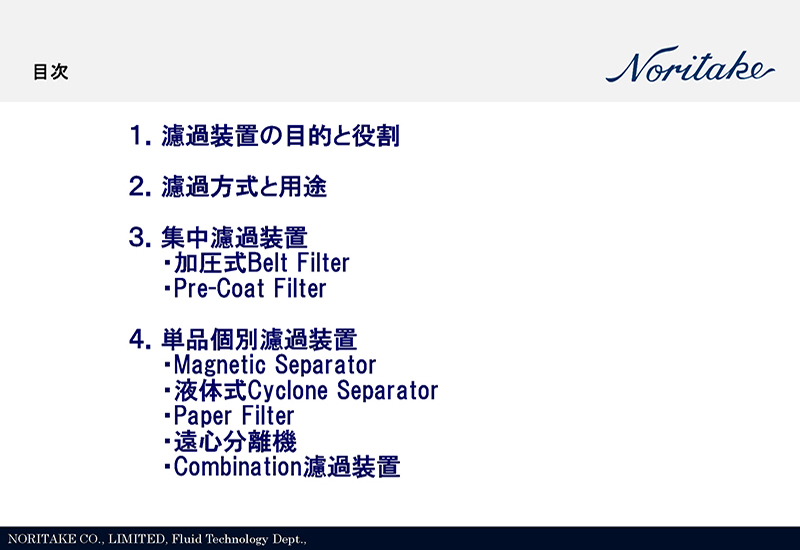 目次

Noritake

1. 濾過装置の目的と役割

2. 濾過方式と用途

3. 集中濾過装置
・加圧式Belt Filter
・Pre-Coat Filter

4. 単品個別濾過装置
・Magnetic Separator
・液体式Cyclone Separator
・Paper Filter
・遠心分離機
・Combination濾過装置

NORITAKE CO., LIMITED, Fluid Technology Dept.,